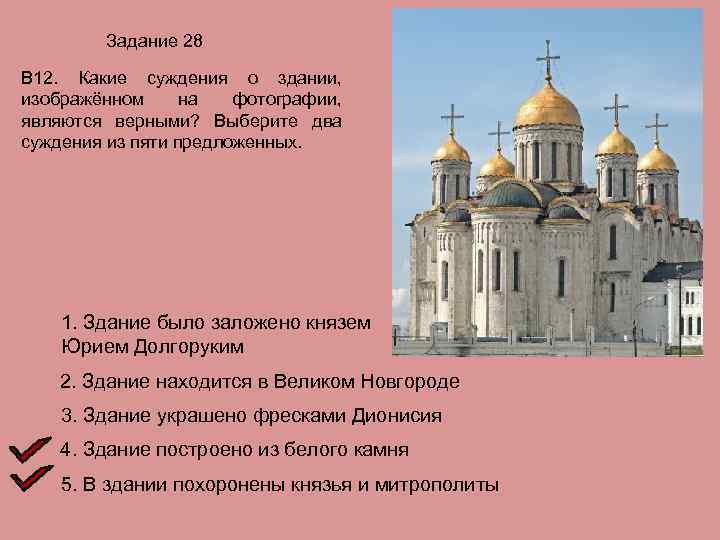 Задание 28

В12. Какие суждения о здании, изображённом на фотографии, являются верными? Выберите два суждения из пяти предложенных.

1. Здание было заложено князем Юрием Долгоруким

2. Здание находится в Великом Новгороде

3. Здание украшено фресками Дионисия

4. Здание построено из белого камня

5. В здании похоронены князья и митрополиты